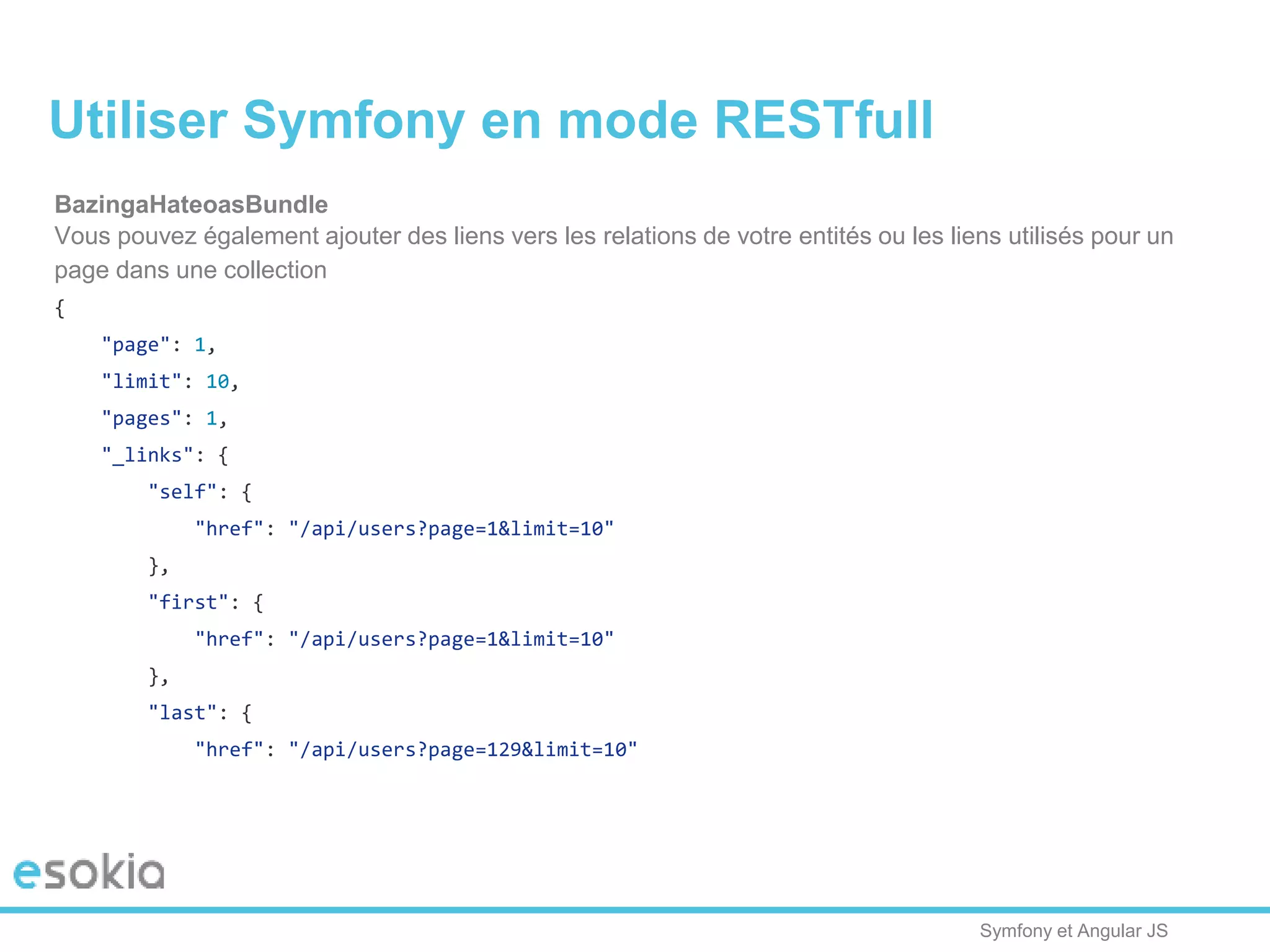 Utiliser Symfony en mode RESTfull

BazingaHateoasBundle
Vous pouvez également ajouter des liens vers les relations de votre entités ou les liens utilisés pour un page dans une collection

{
"page": 1,
"limit": 10,
"pages": 1,
"_links": {
"self": {
"href": "/api/users?page=1&limit=10"
},
"first": {
"href": "/api/users?page=1&limit=10"
},
"last": {
"href": "/api/users?page=129&limit=10"

esokia

Symfony et Angular JS